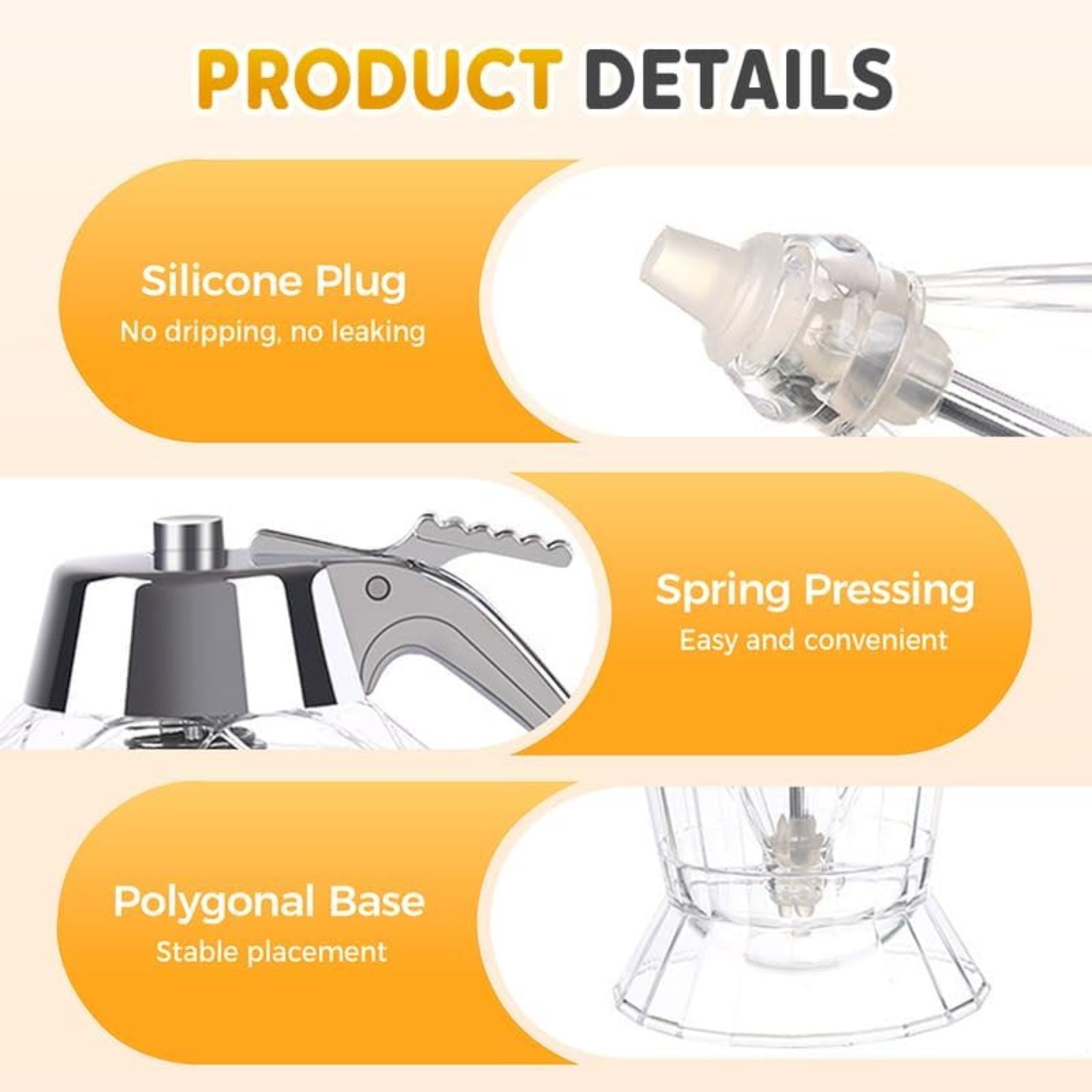 PRODUCT DETAILS

Silicone Plug
No dripping, no leaking

Spring Pressing
Easy and convenient

Polygonal Base
Stable placement